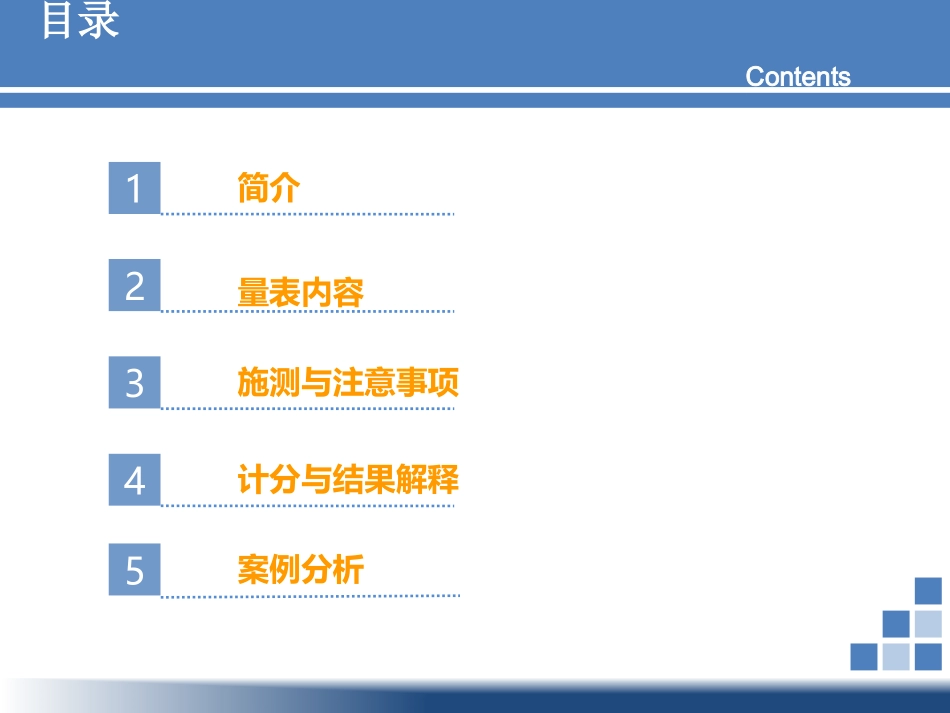 目录

Contents

1 简介

2 量表内容

3 施测与注意事项

4 计分与结果解释

5 案例分析